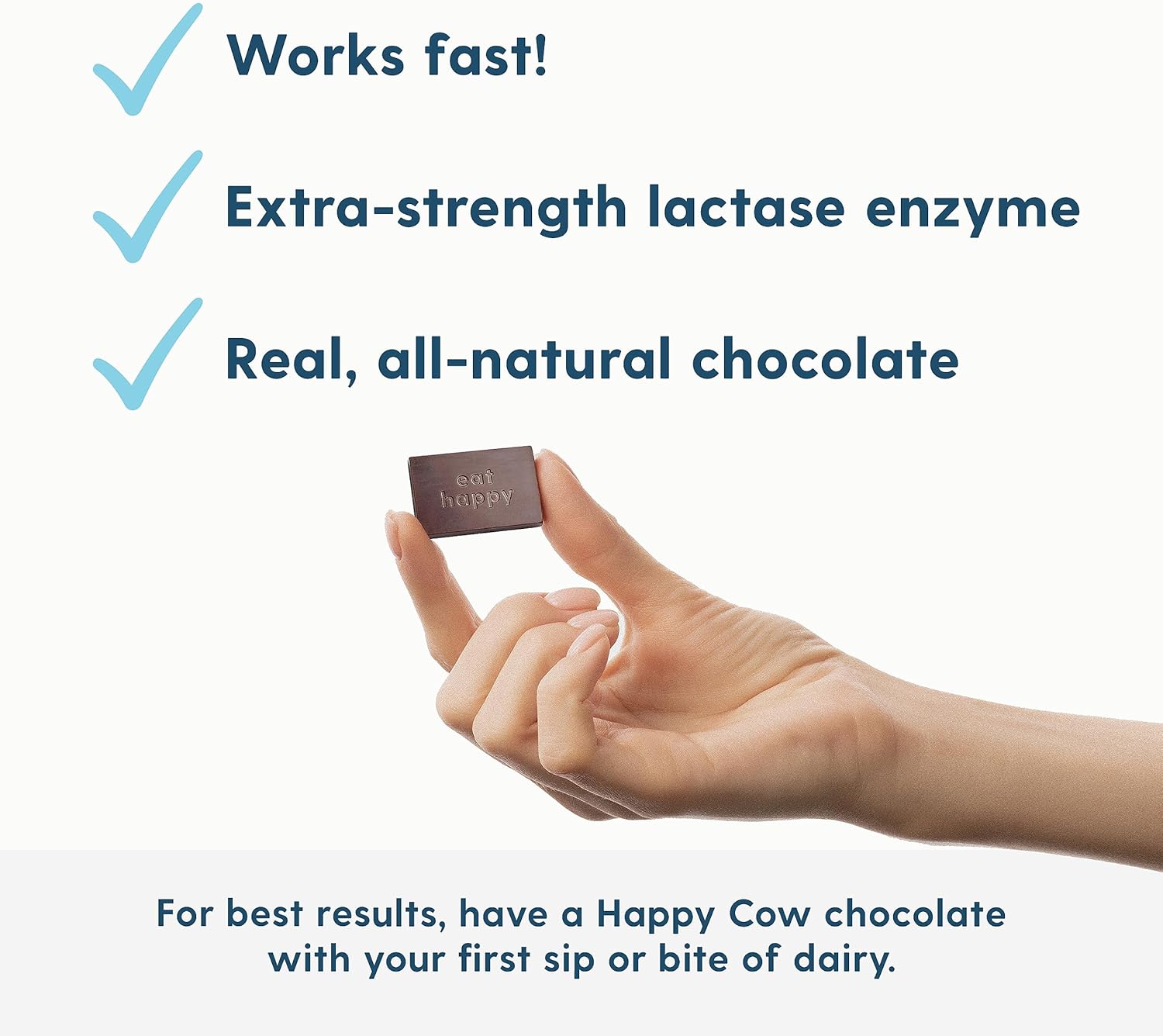 Works fast!

Extra-strength lactase enzyme

Real, all-natural chocolate

eat happy

For best results, have a Happy Cow chocolate with your first sip or bite of dairy.